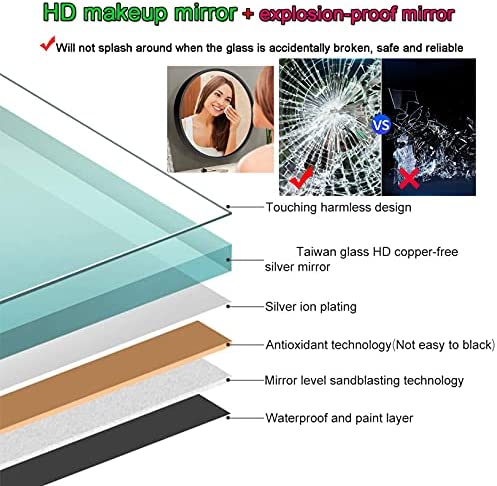 HD makeup mirror + explosion-proof mirror

Will not splash around when the glass is accidentally broken, safe and reliable

VS

Touching harmless design

Taiwan glass HD copper-free silver mirror

Silver ion plating

Antioxidant technology(Not easy to black)

Mirror level sandblasting technology

Waterproof and paint layer